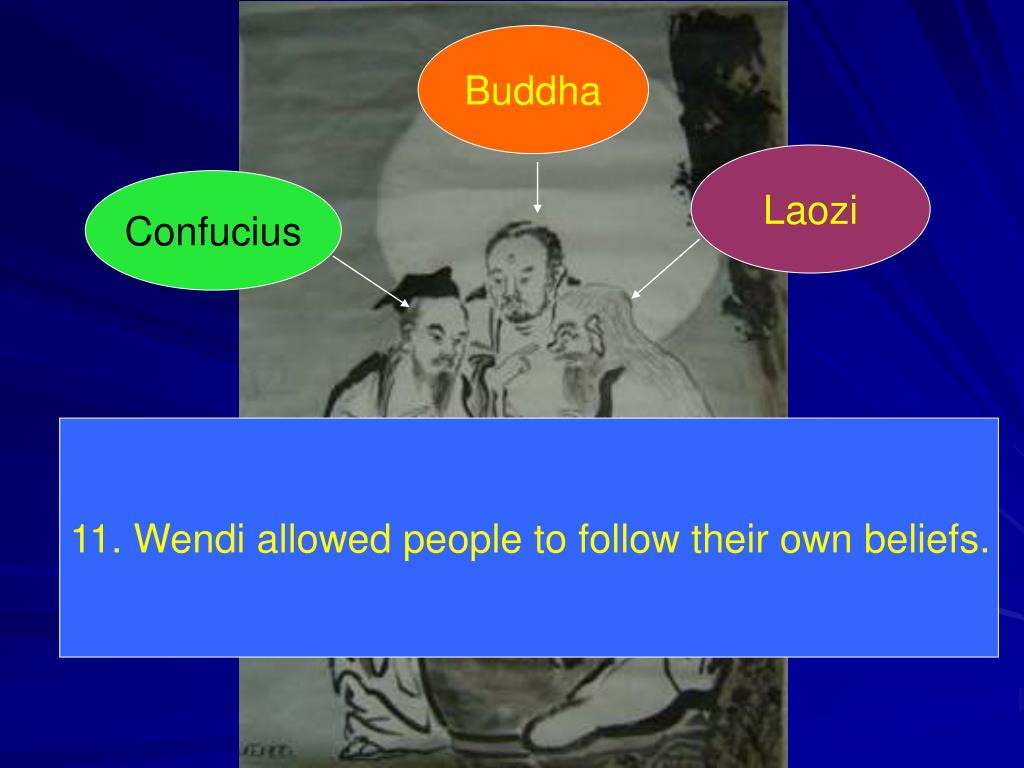 Buddha

Confucius

Laozi

11. Wendi allowed people to follow their own beliefs.